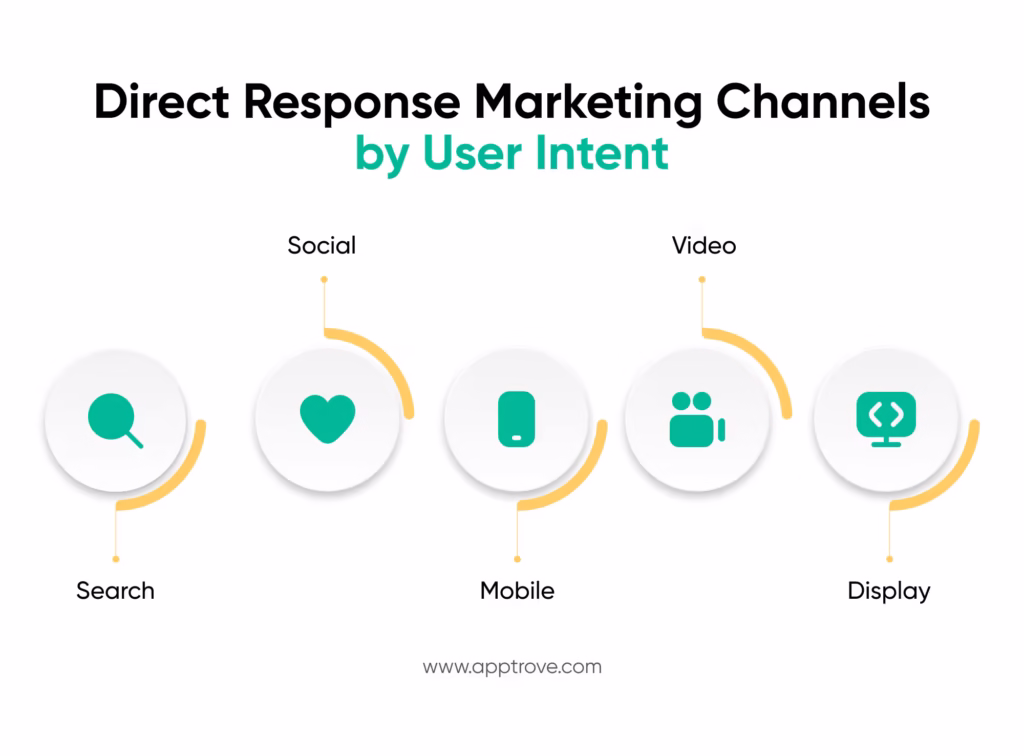 Direct Response Marketing Channels
by User Intent

Social

Video

Search

Mobile

Display

www.apptrove.com